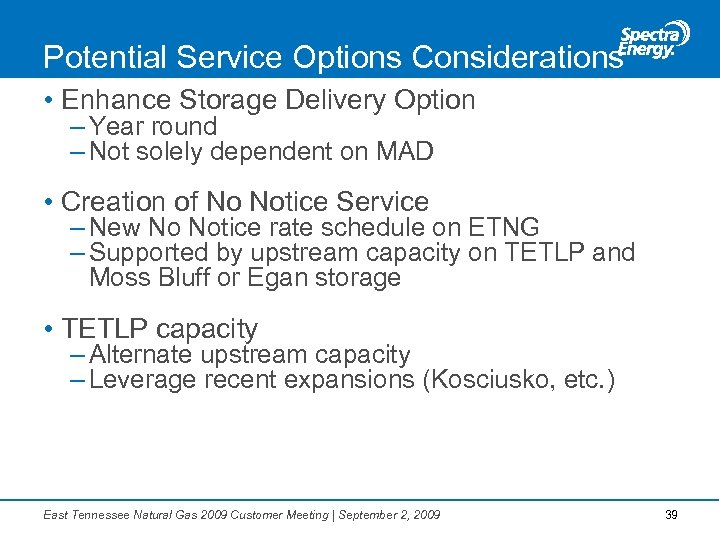 Potential Service Options Considerations

Spectra Energy.

• Enhance Storage Delivery Option
– Year round
– Not solely dependent on MAD

• Creation of No Notice Service
– New No Notice rate schedule on ETNG
– Supported by upstream capacity on TETLP and Moss Bluff or Egan storage

• TETLP capacity
– Alternate upstream capacity
– Leverage recent expansions (Kosciusko, etc.)

East Tennessee Natural Gas 2009 Customer Meeting | September 2, 2009

39